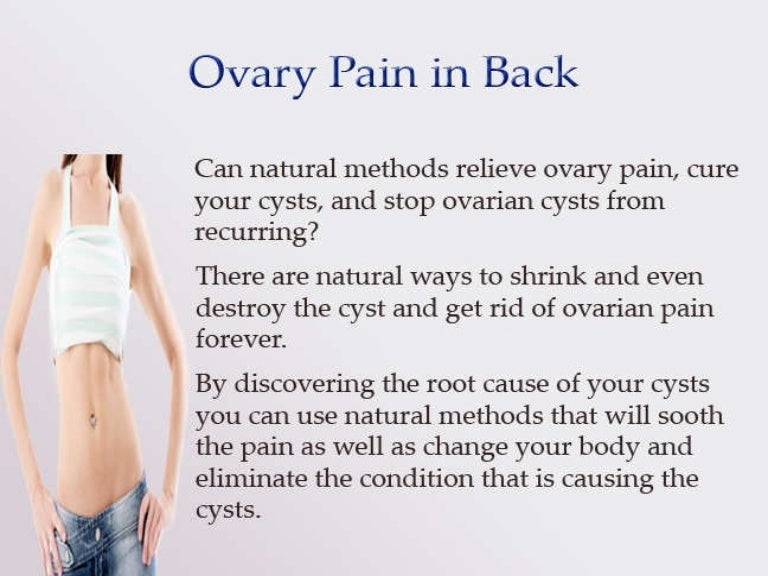 Ovary Pain in Back

Can natural methods relieve ovary pain, cure your cysts, and stop ovarian cysts from recurring?

There are natural ways to shrink and even destroy the cyst and get rid of ovarian pain forever.

By discovering the root cause of your cysts you can use natural methods that will sooth the pain as well as change your body and eliminate the condition that is causing the cysts.